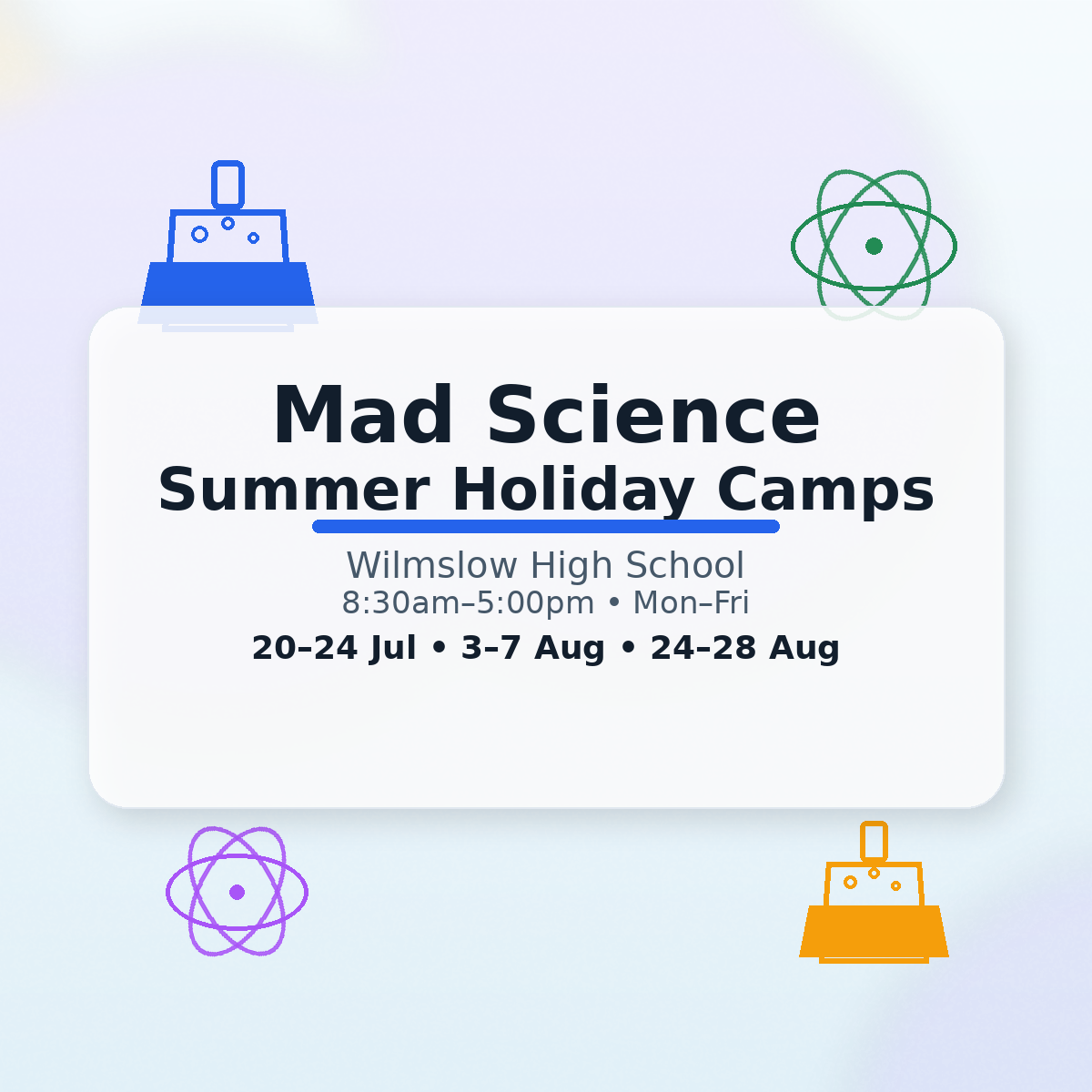 Mad Science
Summer Holiday Camps

Wilmslow High School
8:30am–5:00pm • Mon–Fri
20–24 Jul • 3–7 Aug • 24–28 Aug